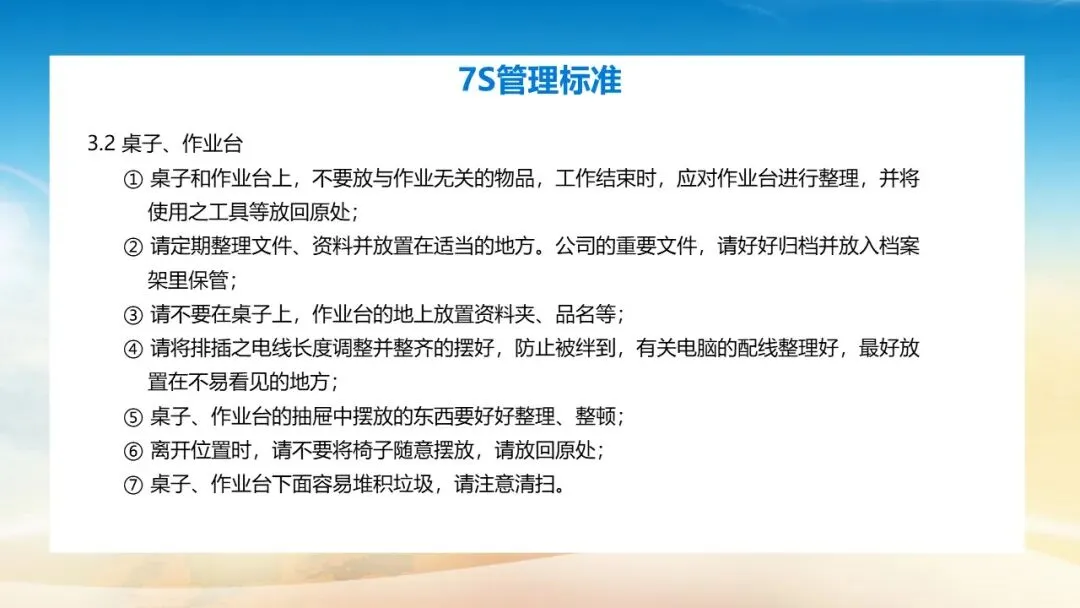 7S管理标准

3.2 桌子、作业台

① 桌子和作业台上，不要放与作业无关的物品，工作结束时，应对作业台进行整理，并将使用之工具等放回原处；

② 请定期整理文件、资料并放置在适当的地方。公司的重要文件，请好好归档并放入档案架里保管；

③ 请不要在桌子上，作业台的地上放置资料夹、品名等；

④ 请将排插之电线长度调整并整齐的摆好，防止被绊到，有关电脑的配线整理好，最好放置在不易看见的地方；

⑤ 桌子、作业台的抽屉中摆放的东西要好好整理、整顿；

⑥ 离开位置时，请不要将椅子随意摆放，请放回原处；

⑦ 桌子、作业台下面容易堆积垃圾，请注意清扫。